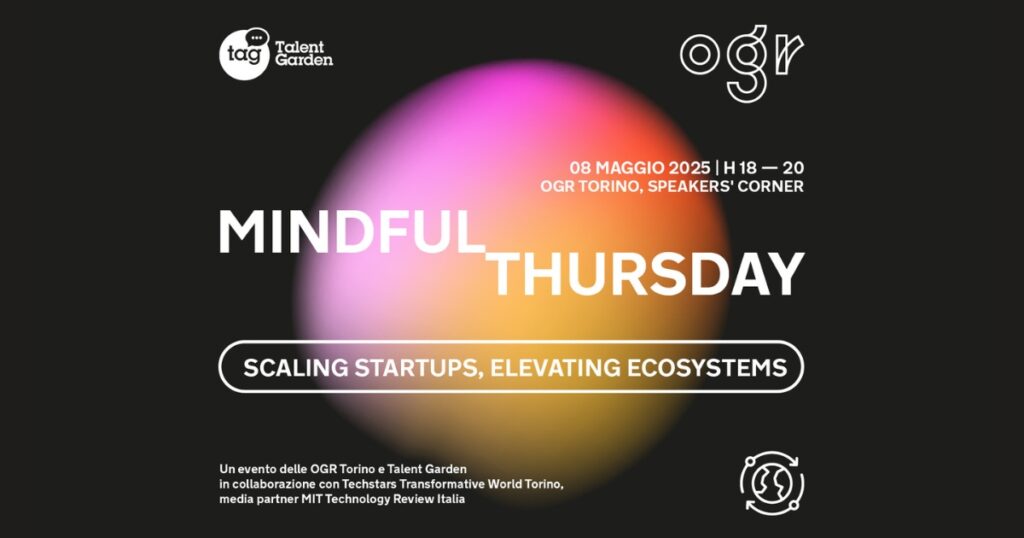 tag Talent Garden

ogr

08 MAGGIO 2025 | H 18 — 20
OGR TORINO, SPEAKERS' CORNER

MINDFUL THURSDAY

SCALING STARTUPS, ELEVATING ECOSYSTEMS

Un evento delle OGR Torino e Talent Garden in collaborazione con Techstars Transformative World Torino, media partner MIT Technology Review Italia